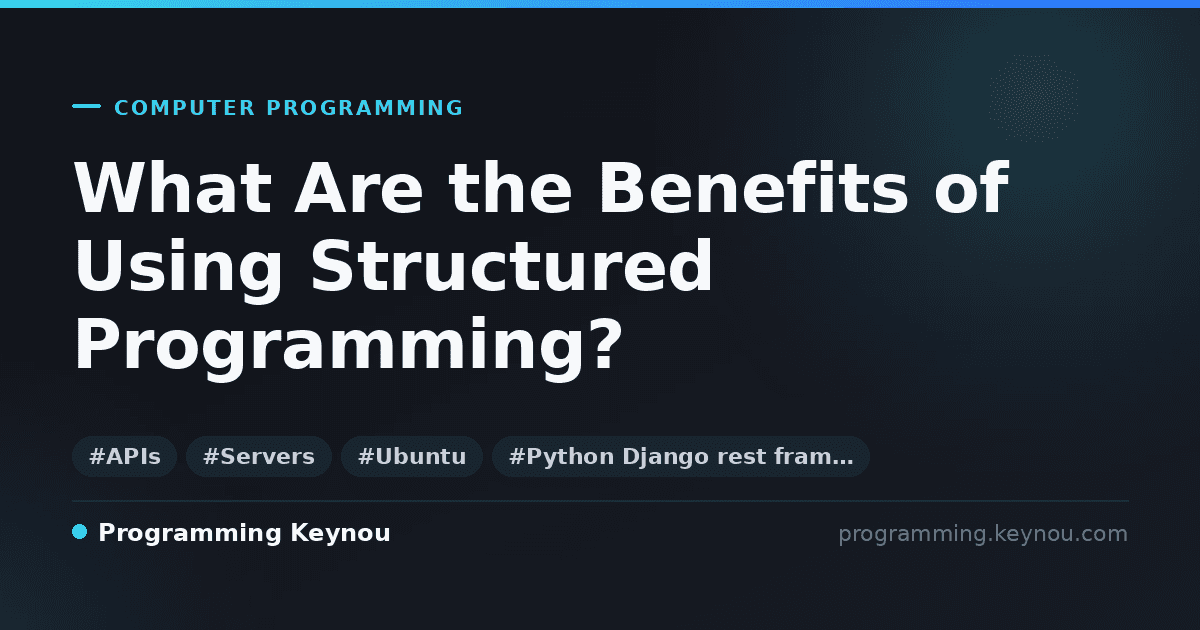 COMPUTER PROGRAMMING

What Are the Benefits of Using Structured Programming?

#APIs #Servers #Ubuntu #Python Django rest fram…

Programming Keynou

programming.keynou.com